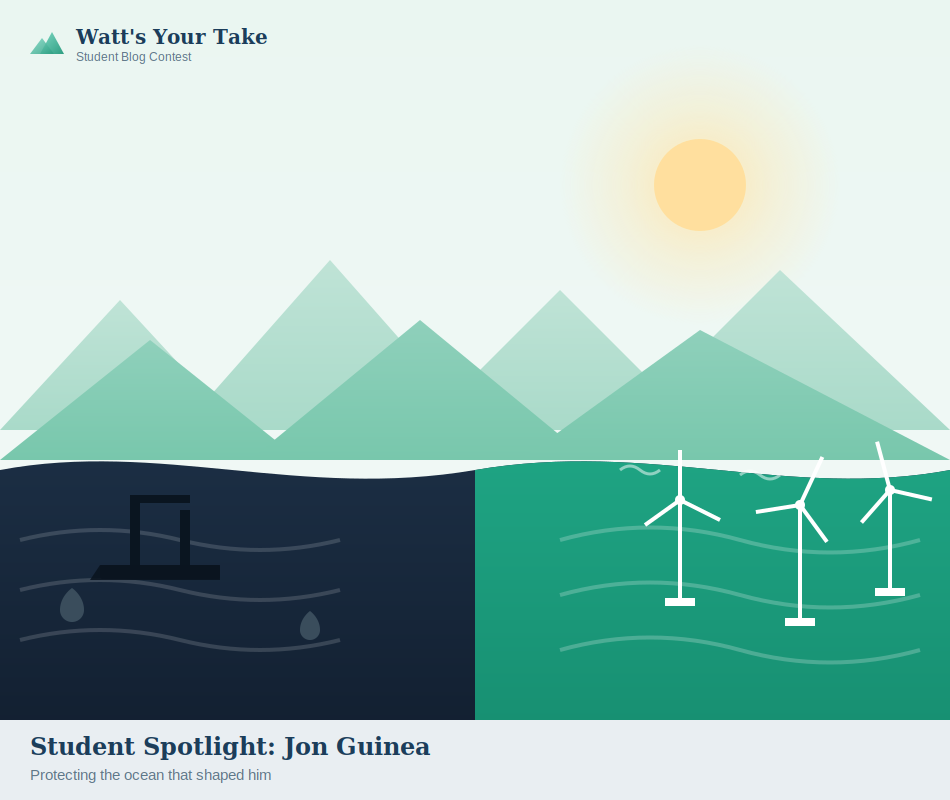 Watt's Your Take
Student Blog Contest

Student Spotlight: Jon Guinea
Protecting the ocean that shaped him